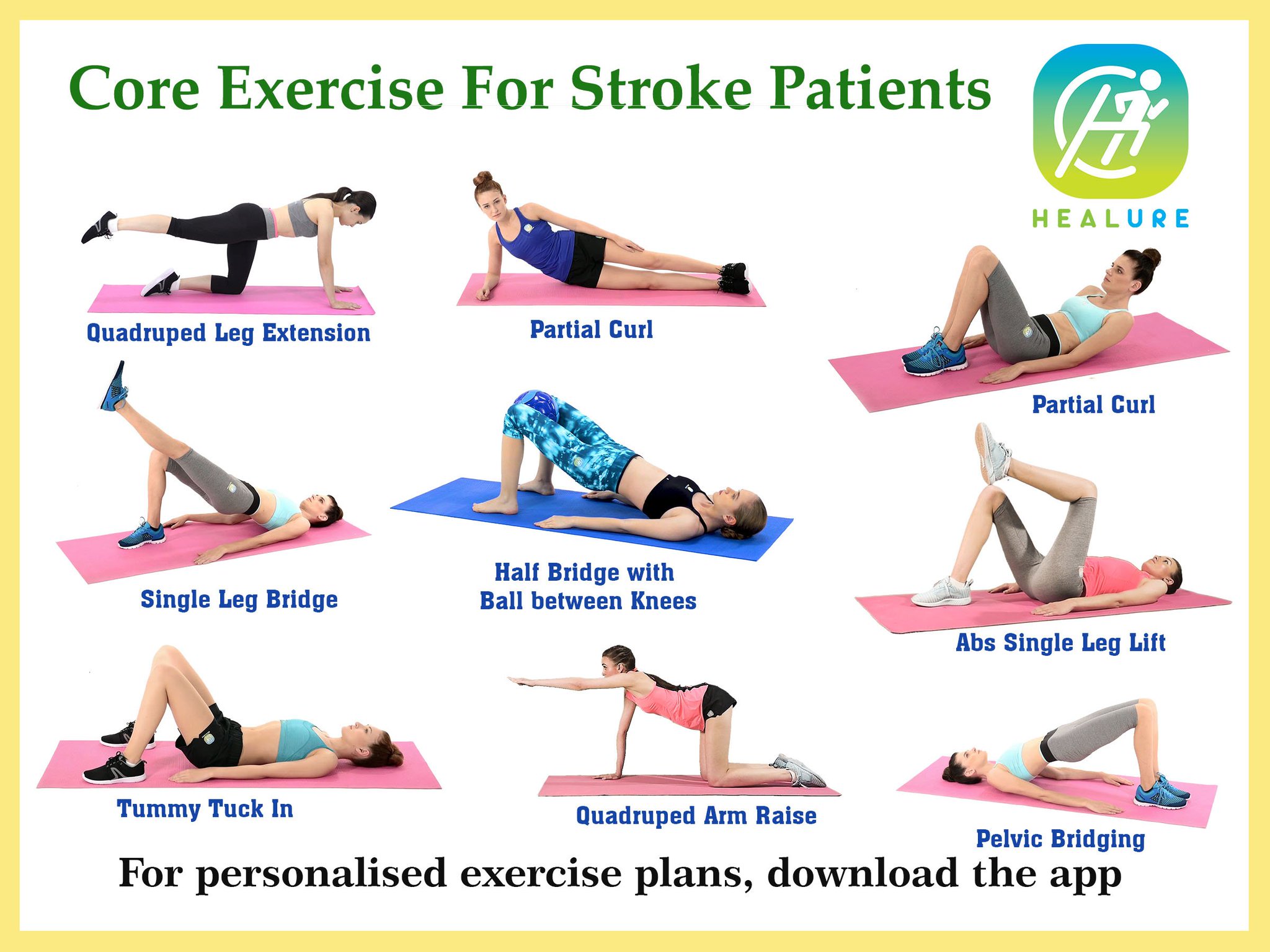 Core Exercise For Stroke Patients

HEALURE

Quadruped Leg Extension

Partial Curl

Partial Curl

Single Leg Bridge

Half Bridge with Ball between Knees

Abs Single Leg Lift

Tummy Tuck In

Quadruped Arm Raise

Pelvic Bridging

For personalised exercise plans, download the app